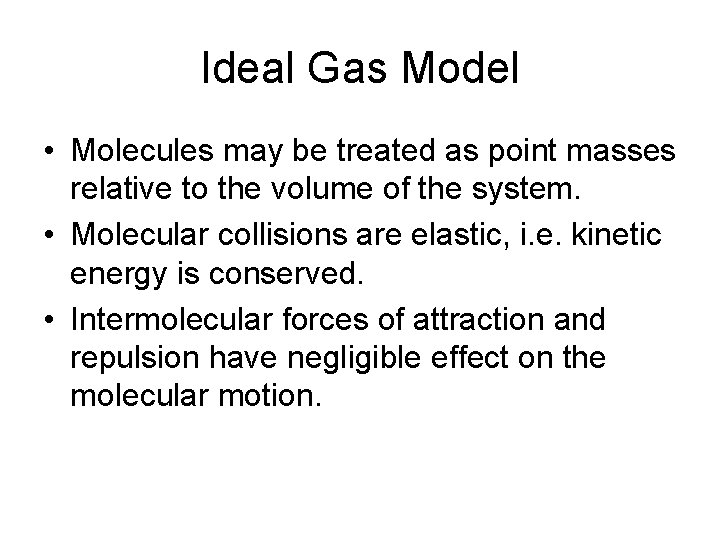 Ideal Gas Model

• Molecules may be treated as point masses relative to the volume of the system.
• Molecular collisions are elastic, i.e. kinetic energy is conserved.
• Intermolecular forces of attraction and repulsion have negligible effect on the molecular motion.